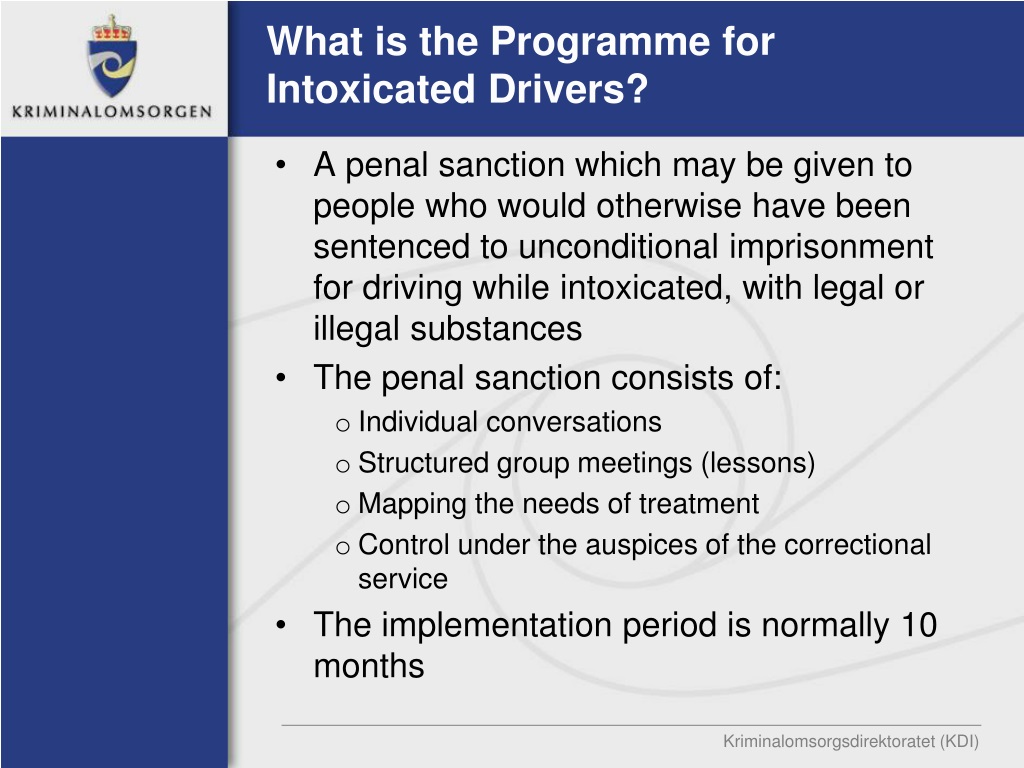 KRIMINALOMSORGEN

What is the Programme for Intoxicated Drivers?

• A penal sanction which may be given to people who would otherwise have been sentenced to unconditional imprisonment for driving while intoxicated, with legal or illegal substances
• The penal sanction consists of:
o Individual conversations
o Structured group meetings (lessons)
o Mapping the needs of treatment
o Control under the auspices of the correctional service
• The implementation period is normally 10 months

Kriminalomsorgsdirektoratet (KDI)